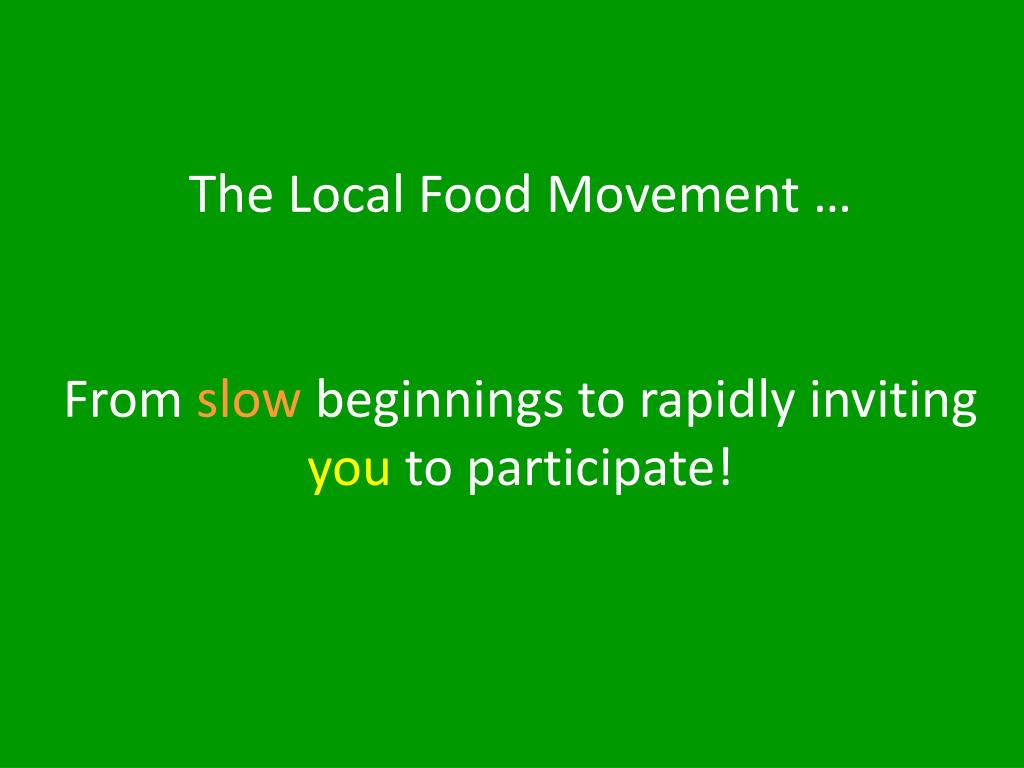 The Local Food Movement …

From slow beginnings to rapidly inviting you to participate!